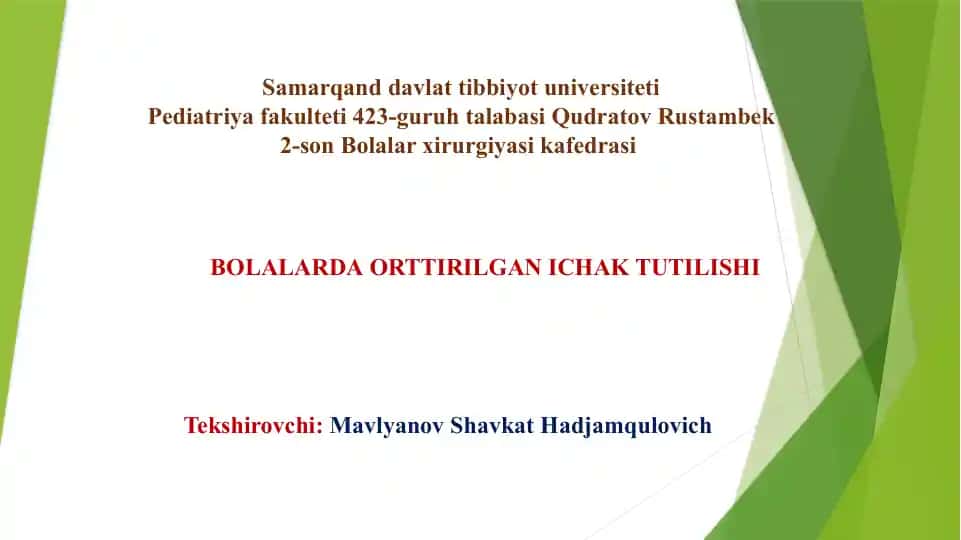 Samarqand davlat tibbiyot universiteti
Pediatriya fakulteti 423-guruh talabasi Qudratov Rustambek
2-son Bolalar xirurgiyasi kafedrasi

BOLALARDA ORTTIRILGAN ICHAK TUTILISHI

Tekshirovchi: Mavlyanov Shavkat Hadjamqulovich